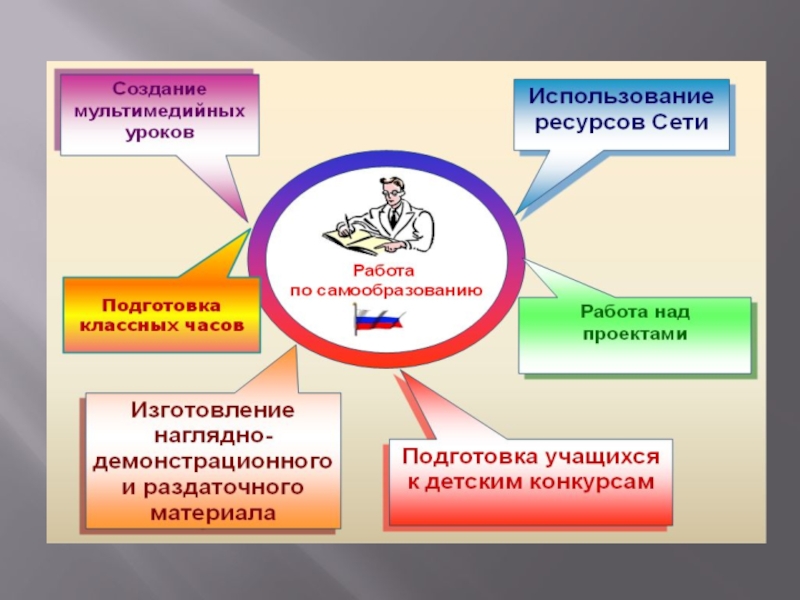 Создание мультимедийных уроков

Использование ресурсов Сети

Работа по самообразованию

Подготовка классных часов

Работа над проектами

Изготовление наглядно-демонстрационного и раздаточного материала

Подготовка учащихся к детским конкурсам